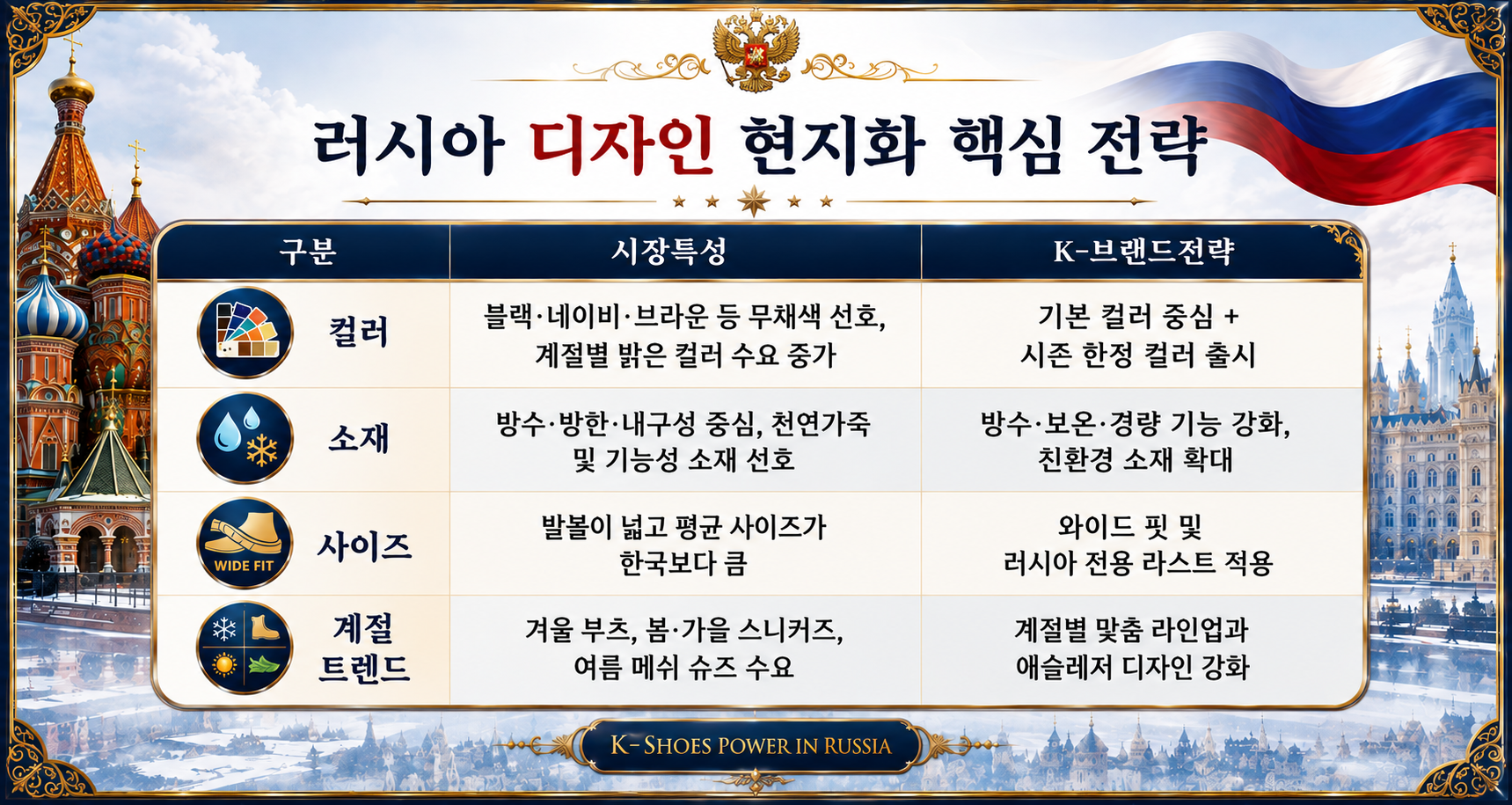 러시아 디자인 현지화 핵심 전략

| 구분 | 시장특성 | K-브랜드전략 |
|---|---|---|
| 컬러 | 블랙·네이비·브라운 등 무채색 선호, 계절별 밝은 컬러 수요 증가 | 기본 컬러 중심 + 시즌 한정 컬러 출시 |
| 소재 | 방수·방한·내구성 중심, 천연가죽 및 기능성 소재 선호 | 방수·보온·경량 기능 강화, 친환경 소재 확대 |
| WIDE FIT 사이즈 | 발볼이 넓고 평균 사이즈가 한국보다 큼 | 와이드 핏 및 러시아 전용 라스트 적용 |
| 계절 트렌드 | 겨울 부츠, 봄·가을 스니커즈, 여름 메쉬 슈즈 수요 | 계절별 맞춤 라인업과 애슬레저 디자인 강화 |

K-SHOES POWER IN RUSSIA